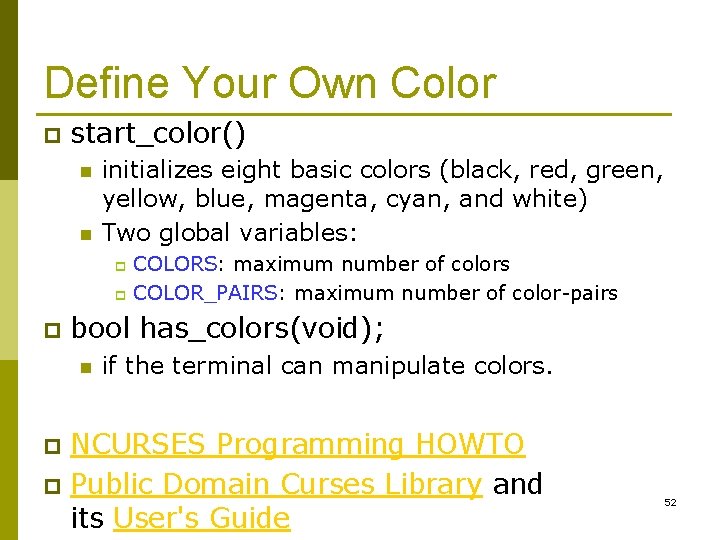 Define Your Own Color

start_color()

initializes eight basic colors (black, red, green, yellow, blue, magenta, cyan, and white)

Two global variables:

COLORS: maximum number of colors

COLOR_PAIRS: maximum number of color-pairs

bool has_colors(void);

if the terminal can manipulate colors.

NCURSES Programming HOWTO

Public Domain Curses Library and its User's Guide

52